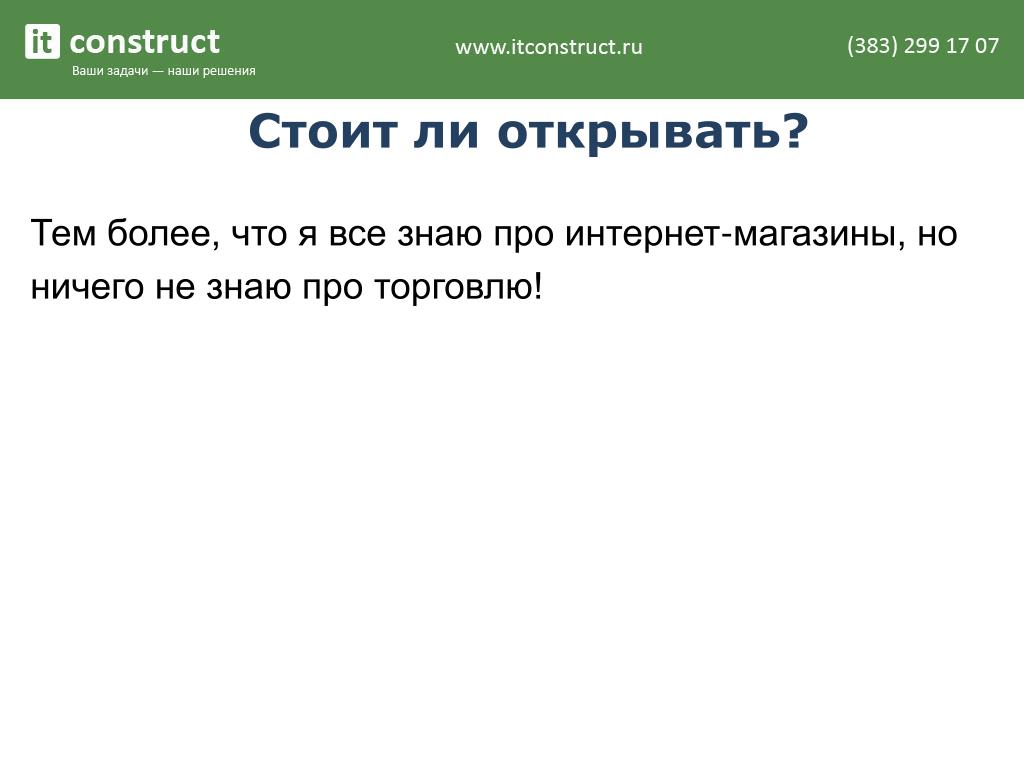 it construct
Ваши задачи — наши решения

www.itconstruct.ru

(383) 299 17 07

Стоит ли открывать?

Тем более, что я все знаю про интернет-магазины, но ничего не знаю про торговлю!